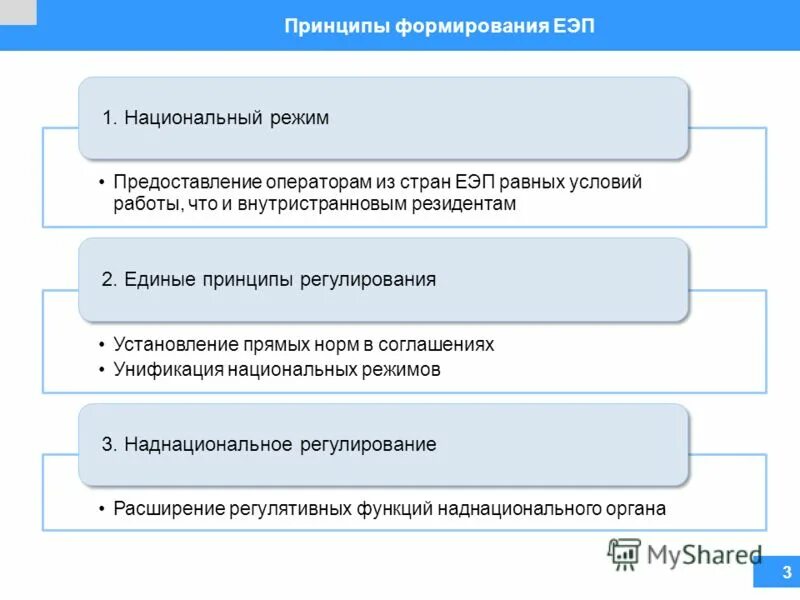 Принципы формирования ЕЭП

1. Национальный режим

• Предоставление операторам из стран ЕЭП равных условий работы, что и внутристранновым резидентам

2. Единые принципы регулирования

• Установление прямых норм в соглашениях
• Унификация национальных режимов

3. Наднациональное регулирование

• Расширение регулятивных функций наднационального органа

MyShared

3